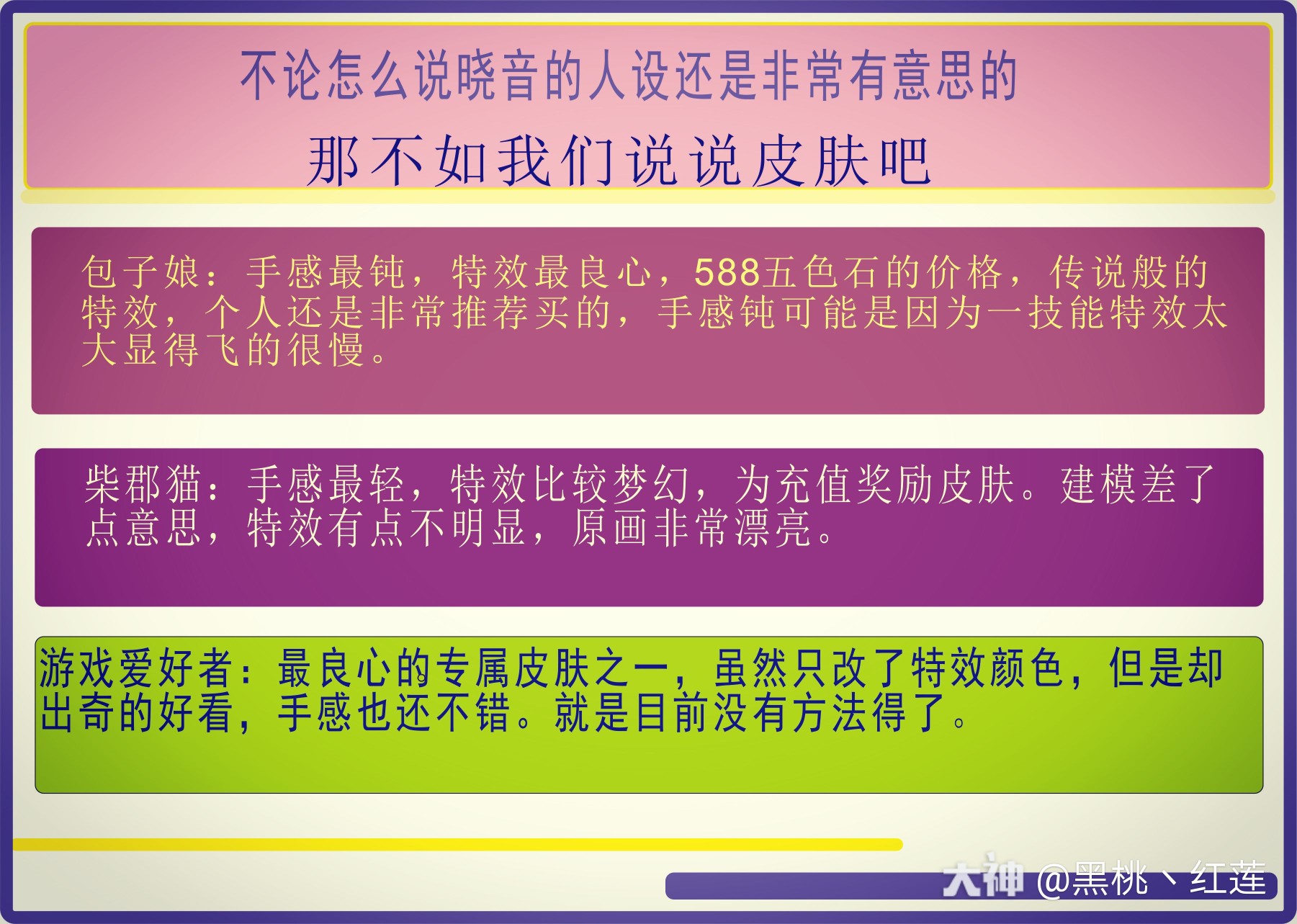 不论怎么说晓音的人设还是非常有意思的

那不如我们说说皮肤吧

包子娘：手感最钝，特效最良心，588五色石的价格，传说般的特效，个人还是非常推荐买的，手感钝可能是因为一技能特效太大显得飞的很慢。

柴郡猫：手感最轻，特效比较梦幻，为充值奖励皮肤。建模差了点意思，特效有点不明显，原画非常漂亮。

游戏爱好者：最良心的专属皮肤之一，虽然只改了特效颜色，但是却出奇的好看，手感也还不错。就是目前没有方法得了。

大神 @黑桃丶红莲